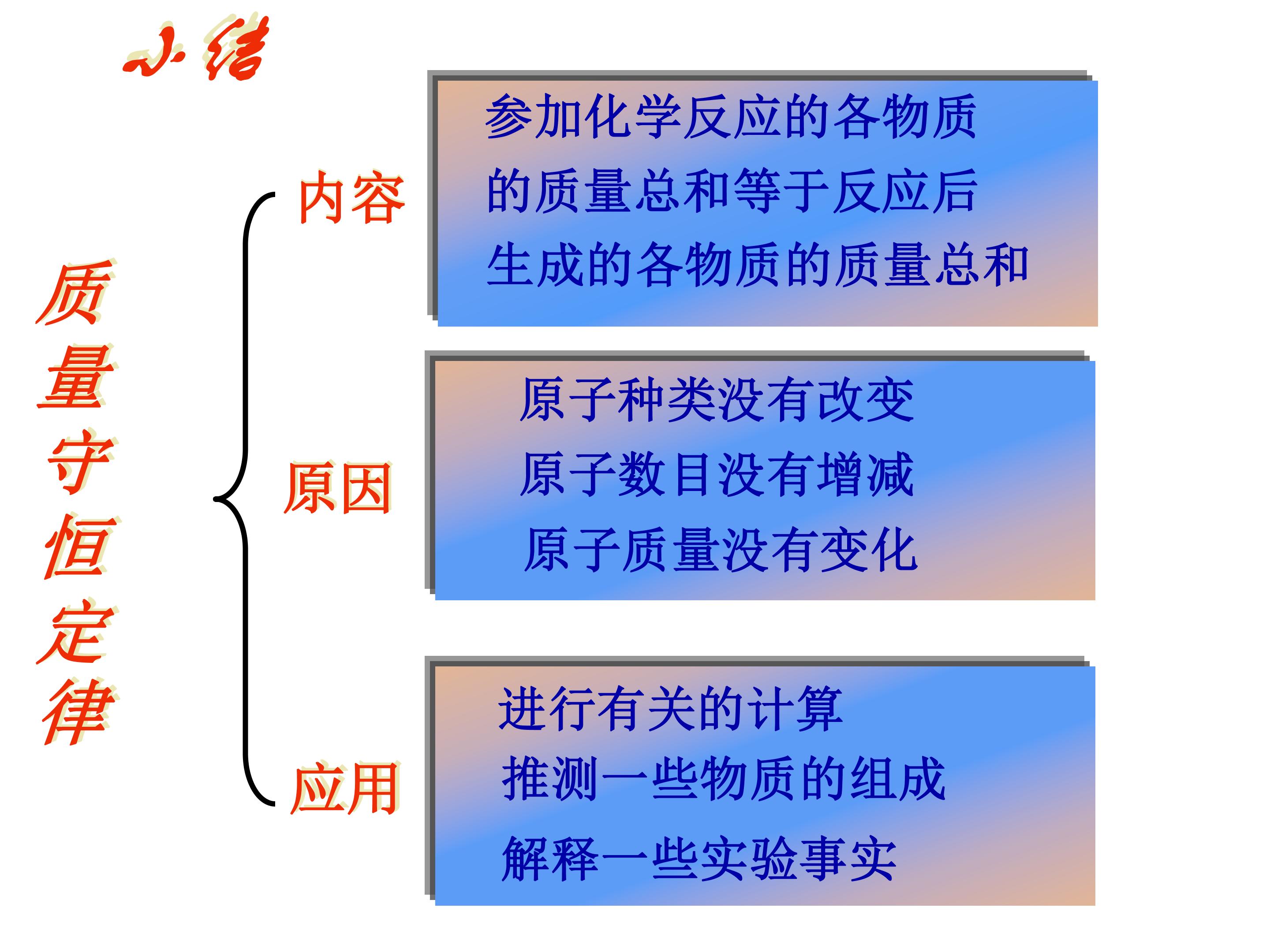 小结

质量守恒定律

内容

参加化学反应的各物质的质量总和等于反应后生成的各物质的质量总和

原因

原子种类没有改变
原子数目没有增减
原子质量没有变化

应用

进行有关的计算
推测一些物质的组成
解释一些实验事实